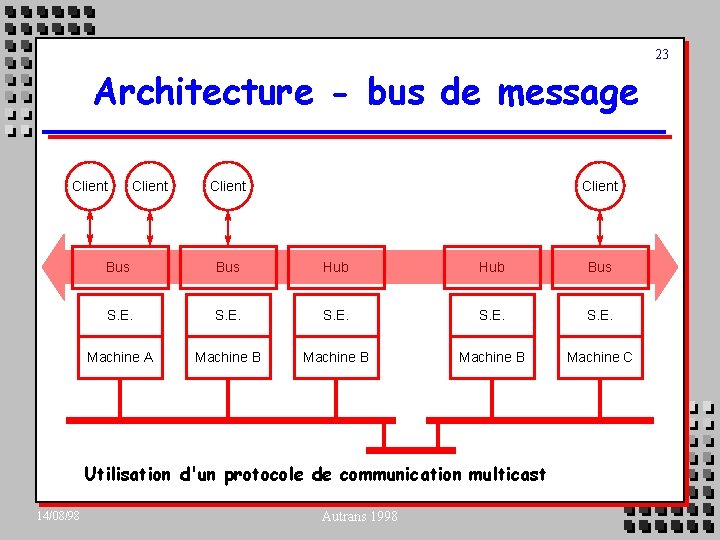 23

Architecture - bus de message

Client Client Client Client

Bus Bus Hub Hub Bus

S.E. S.E. S.E. S.E. S.E.

Machine A Machine B Machine B Machine B Machine C

Utilisation d'un protocole de communication multicast

14/08/98

Autrans 1998